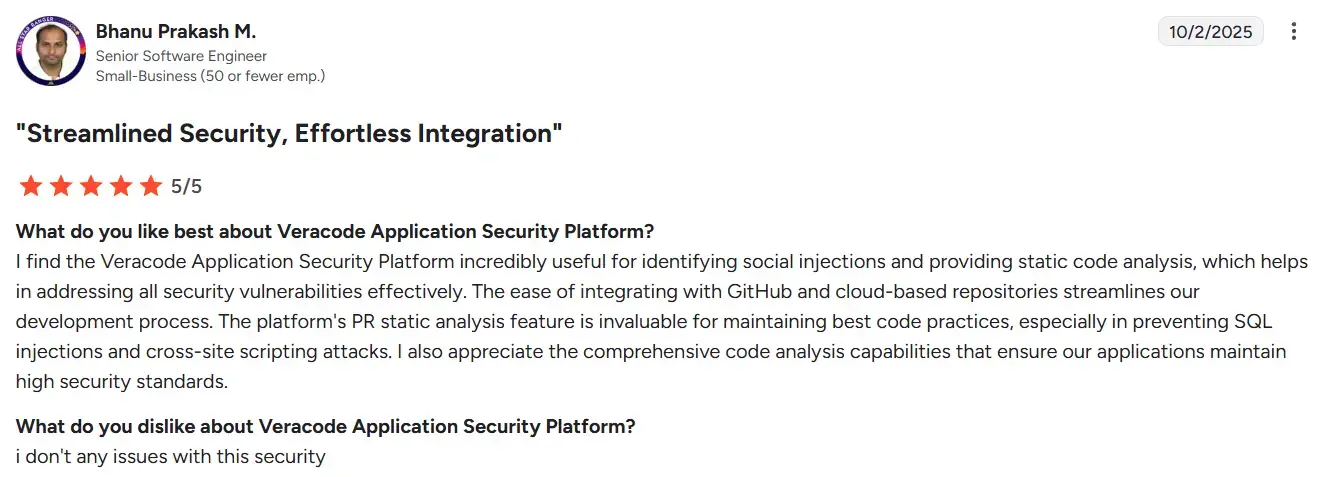 Bhanu Prakash M.
Senior Software Engineer
Small-Business (50 or fewer emp.)

10/2/2025

"Streamlined Security, Effortless Integration"

5/5

What do you like best about Veracode Application Security Platform?
I find the Veracode Application Security Platform incredibly useful for identifying social injections and providing static code analysis, which helps in addressing all security vulnerabilities effectively. The ease of integrating with GitHub and cloud-based repositories streamlines our development process. The platform's PR static analysis feature is invaluable for maintaining best code practices, especially in preventing SQL injections and cross-site scripting attacks. I also appreciate the comprehensive code analysis capabilities that ensure our applications maintain high security standards.

What do you dislike about Veracode Application Security Platform?
i don't any issues with this security